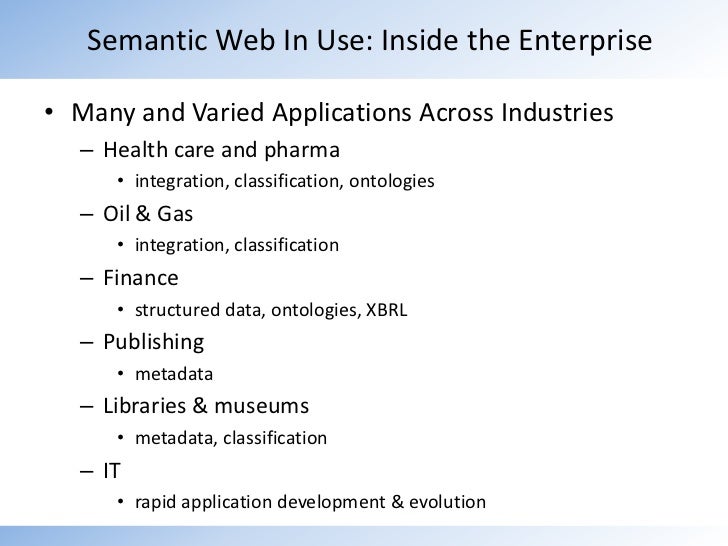 Semantic Web In Use: Inside the Enterprise

• Many and Varied Applications Across Industries
– Health care and pharma
• integration, classification, ontologies
– Oil & Gas
• integration, classification
– Finance
• structured data, ontologies, XBRL
– Publishing
• metadata
– Libraries & museums
• metadata, classification
– IT
• rapid application development & evolution